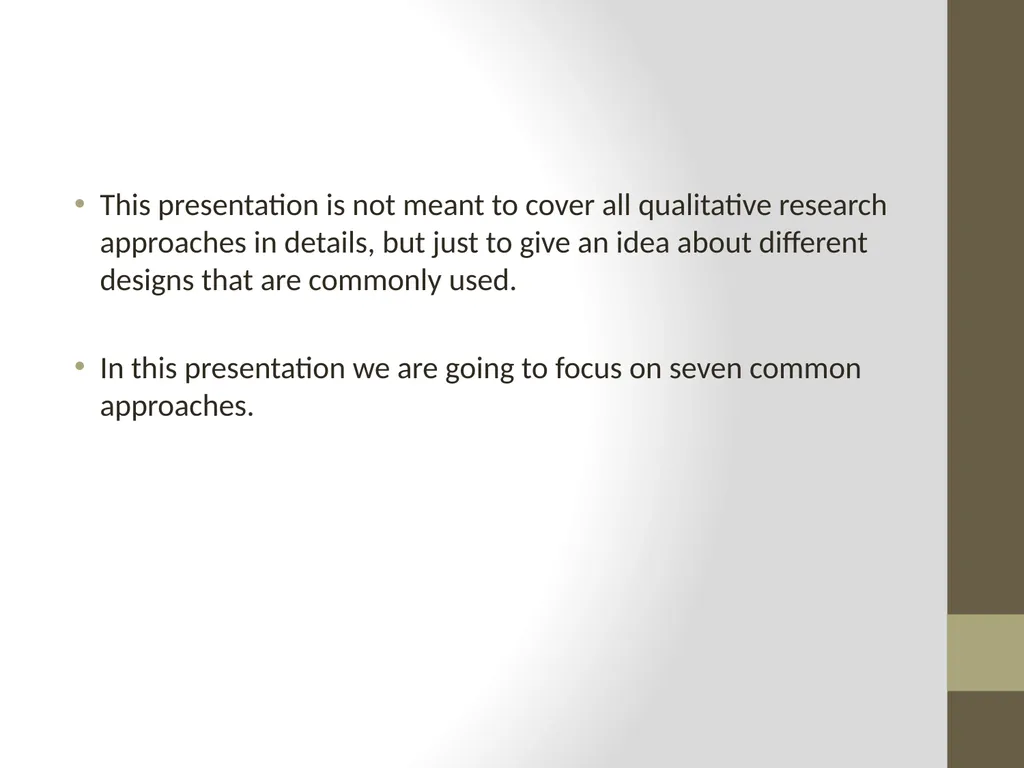 • This presentation is not meant to cover all qualitative research approaches in details, but just to give an idea about different designs that are commonly used.

• In this presentation we are going to focus on seven common approaches.